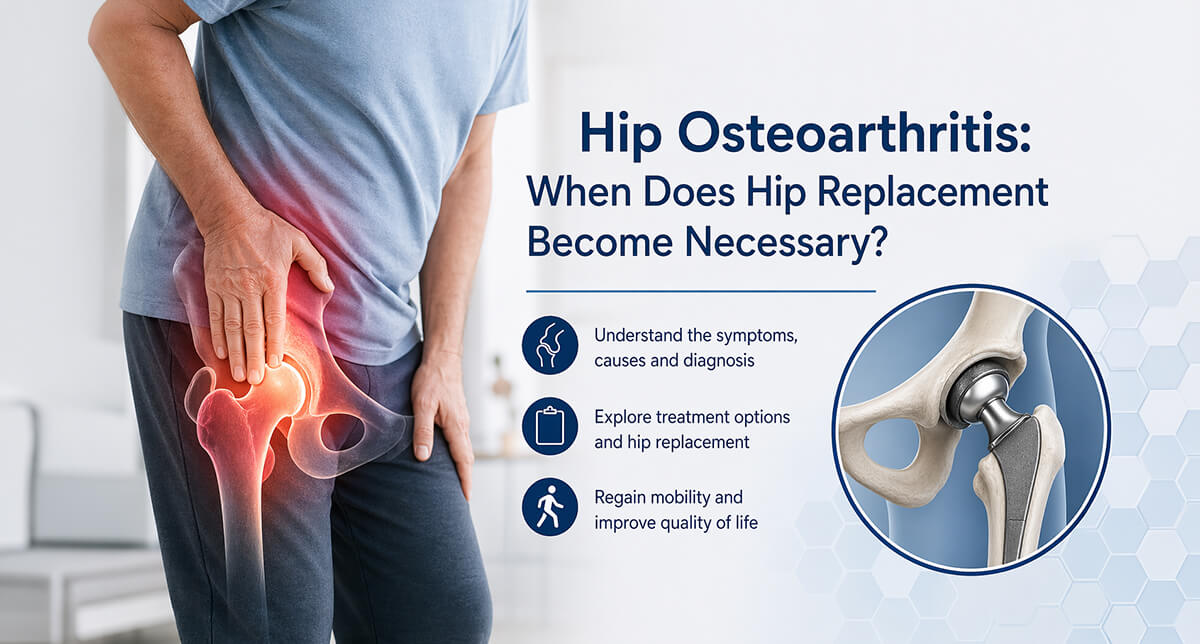 Hip Osteoarthritis:
When Does Hip Replacement Become Necessary?

Understand the symptoms, causes and diagnosis

Explore treatment options and hip replacement

Regain mobility and improve quality of life